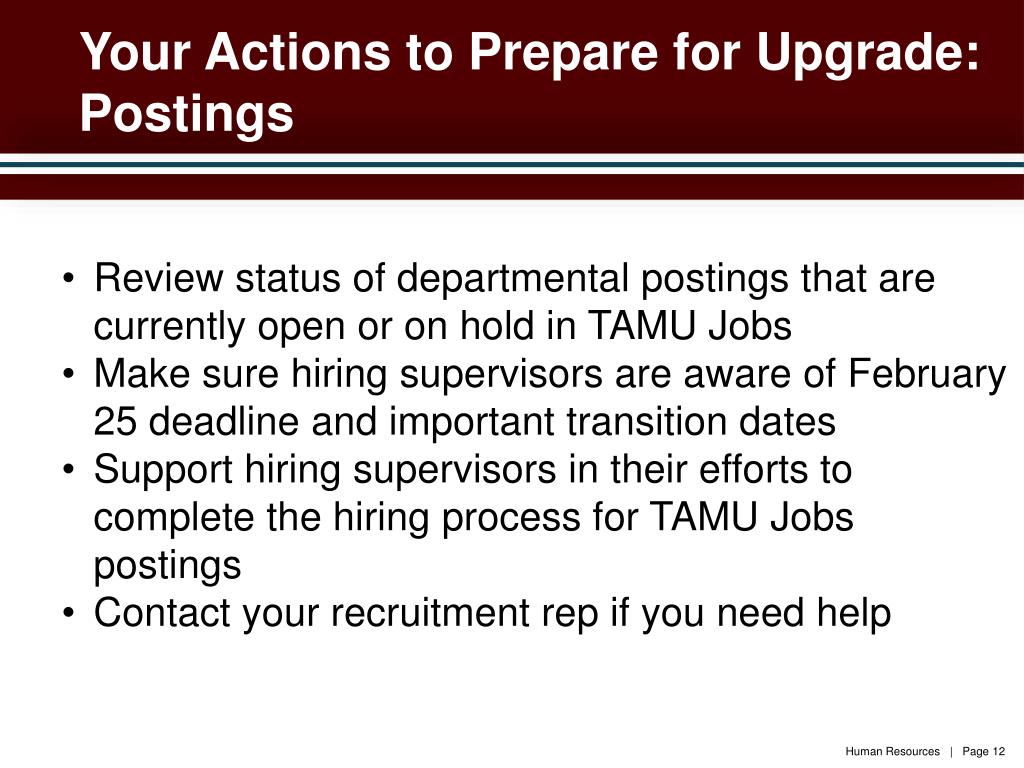 Your Actions to Prepare for Upgrade: Postings

• Review status of departmental postings that are currently open or on hold in TAMU Jobs
• Make sure hiring supervisors are aware of February 25 deadline and important transition dates
• Support hiring supervisors in their efforts to complete the hiring process for TAMU Jobs postings
• Contact your recruitment rep if you need help

Human Resources | Page 12